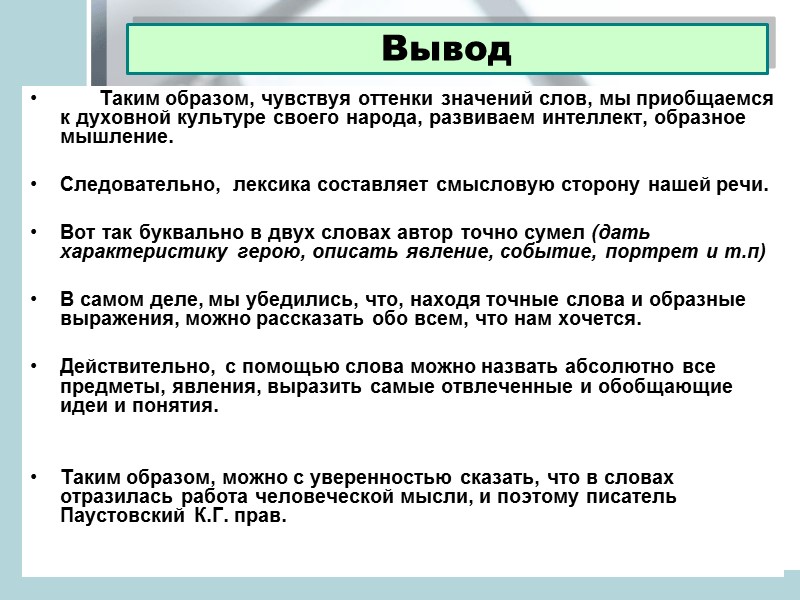 Вывод

• Таким образом, чувствуя оттенки значений слов, мы приобщаемся к духовной культуре своего народа, развиваем интеллект, образное мышление.

• Следовательно, лексика составляет смысловую сторону нашей речи.

• Вот так буквально в двух словах автор точно сумел (дать характеристику герою, описать явление, событие, портрет и т.п)

• В самом деле, мы убедились, что, находя точные слова и образные выражения, можно рассказать обо всем, что нам хочется.

• Действительно, с помощью слова можно назвать абсолютно все предметы, явления, выразить самые отвлеченные и обобщающие идеи и понятия.

• Таким образом, можно с уверенностью сказать, что в словах отразилась работа человеческой мысли, и поэтому писатель Паустовский К.Г. прав.